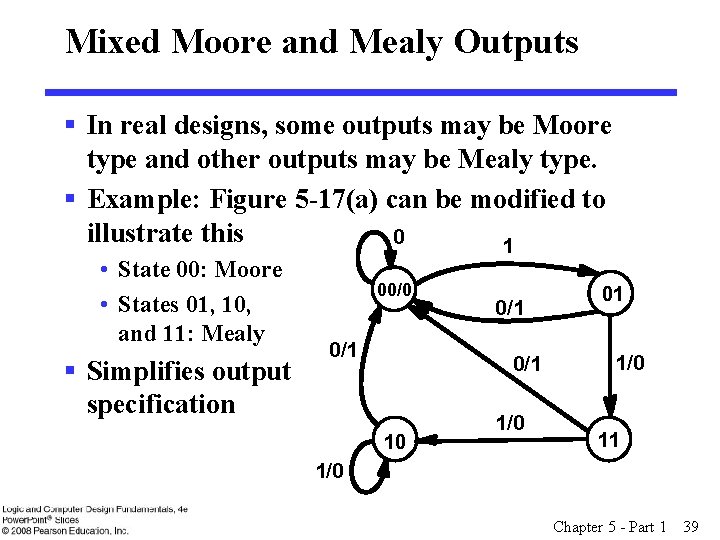 Mixed Moore and Mealy Outputs

▪ In real designs, some outputs may be Moore type and other outputs may be Mealy type.

▪ Example: Figure 5-17(a) can be modified to illustrate this

• State 00: Moore

• States 01, 10, and 11: Mealy

▪ Simplifies output specification

0
1
00/0
01
0/1
0/1
0/1
1/0
1/0
10
11
1/0

Logic and Computer Design Fundamentals, 4e
PowerPoint® Slides
© 2008 Pearson Education, Inc.

Chapter 5 - Part 1 39